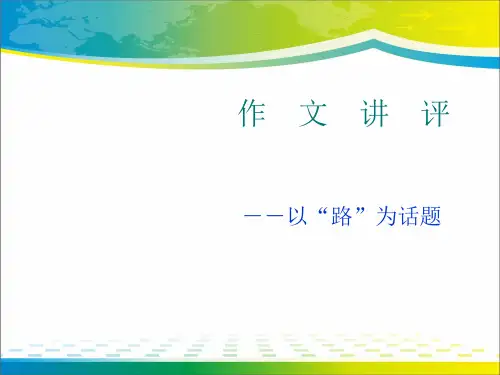 作 文 讲 评

——以“路”为话题